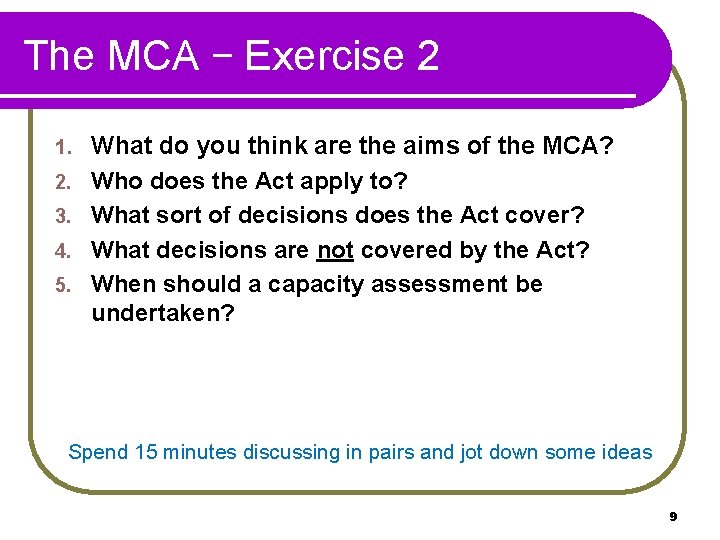 The MCA – Exercise 2

1. What do you think are the aims of the MCA?
2. Who does the Act apply to?
3. What sort of decisions does the Act cover?
4. What decisions are not covered by the Act?
5. When should a capacity assessment be undertaken?

Spend 15 minutes discussing in pairs and jot down some ideas

9